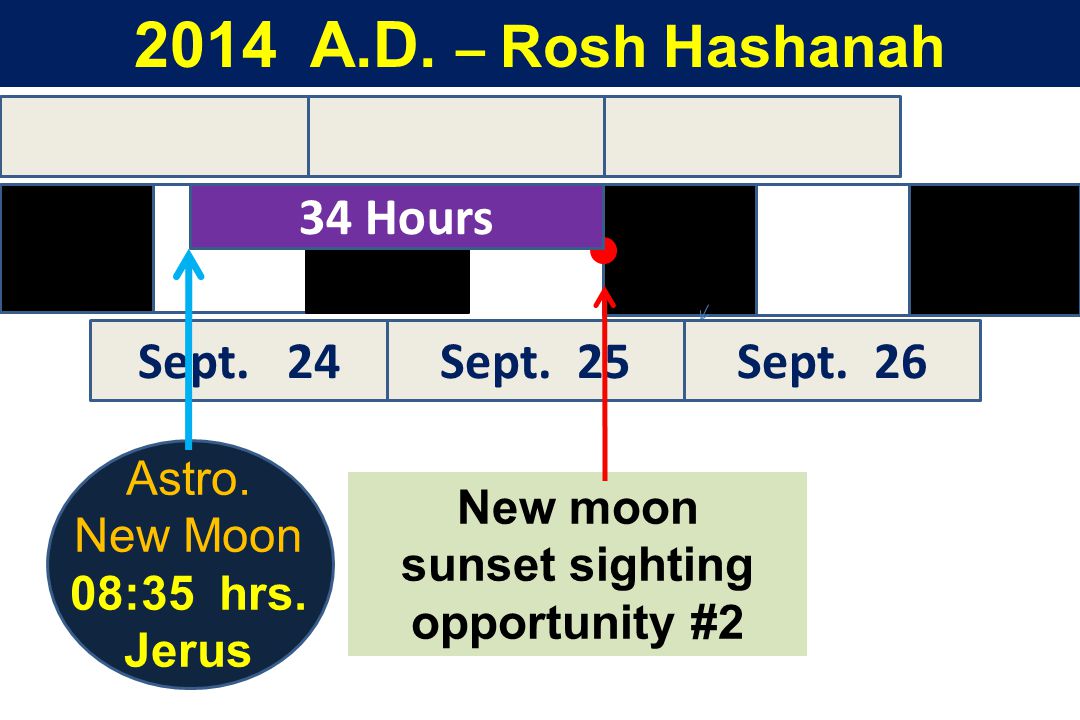 2014 A.D. – Rosh Hashanah

34 Hours

Sept. 24

Sept. 25

Sept. 26

Astro. New Moon 08:35 hrs. Jerus

New moon sunset sighting opportunity #2